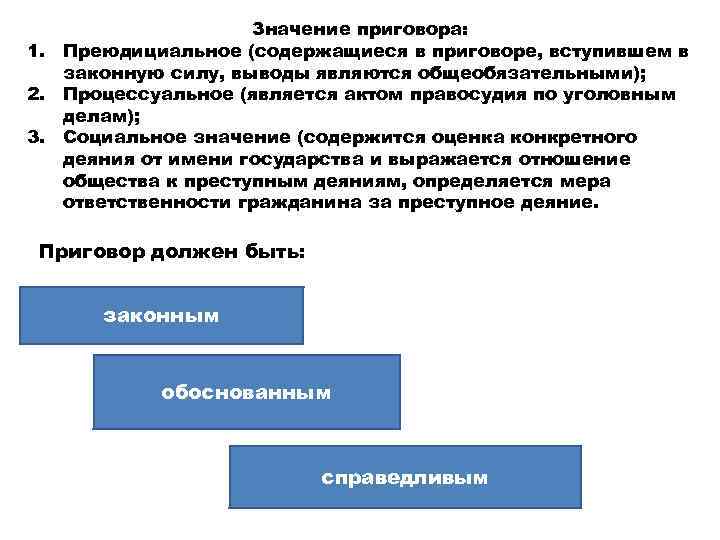 Значение приговора:

1. Преюдициальное (содержащиеся в приговоре, вступившем в законную силу, выводы являются общеобязательными);
2. Процессуальное (является актом правосудия по уголовным делам);
3. Социальное значение (содержится оценка конкретного деяния от имени государства и выражается отношение общества к преступным деяниям, определяется мера ответственности гражданина за преступное деяние.

Приговор должен быть:

законным

обоснованным

справедливым